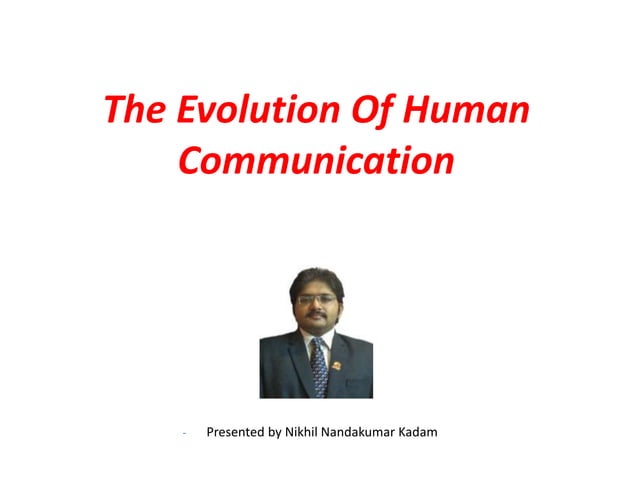 The Evolution Of Human Communication

- Presented by Nikhil Nandakumar Kadam